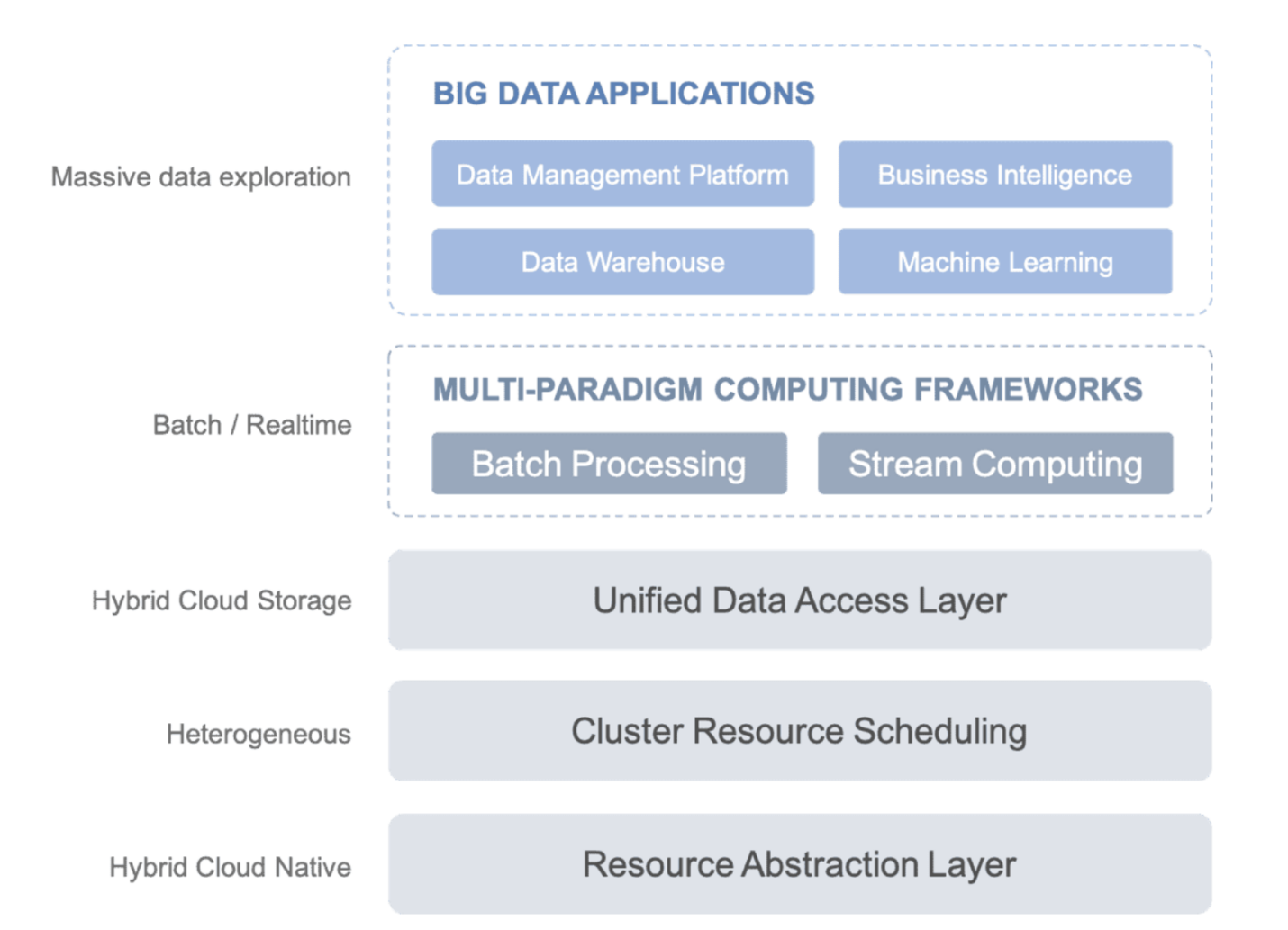 Massive data exploration

BIG DATA APPLICATIONS

Data Management Platform

Business Intelligence

Data Warehouse

Machine Learning

Batch / Realtime

MULTI-PARADIGM COMPUTING FRAMEWORKS

Batch Processing

Stream Computing

Hybrid Cloud Storage

Unified Data Access Layer

Heterogeneous

Cluster Resource Scheduling

Hybrid Cloud Native

Resource Abstraction Layer